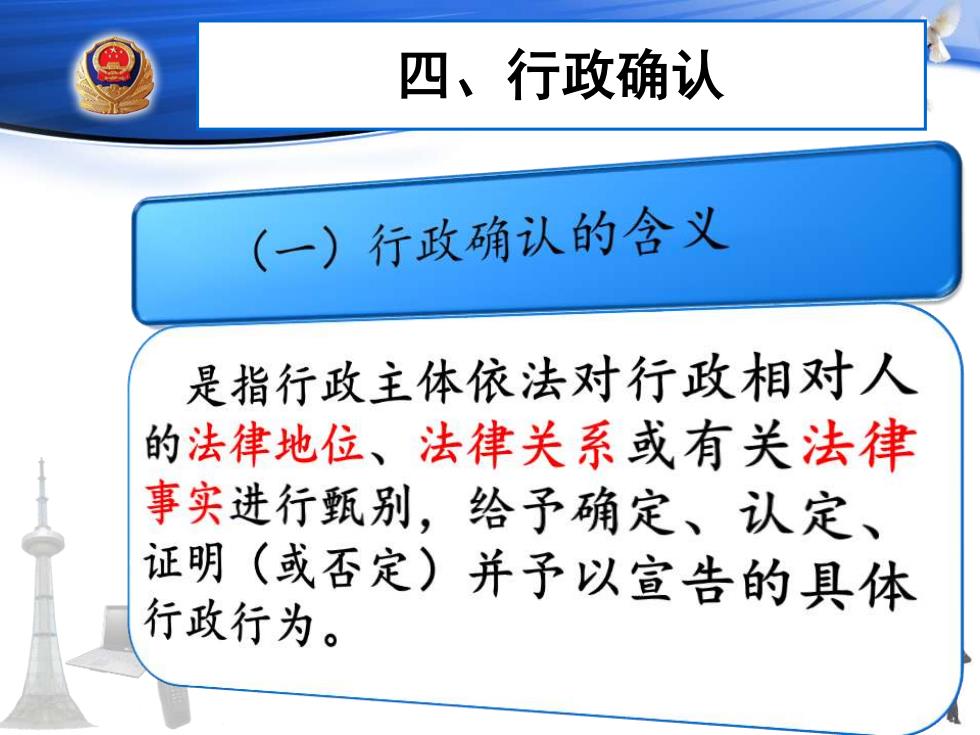 四、行政确认

（一）行政确认的含义

是指行政主体依法对行政相对人的法律地位、法律关系或有关法律事实进行甄别，给予确定、认定、证明（或否定）并予以宣告的具体行政行为。